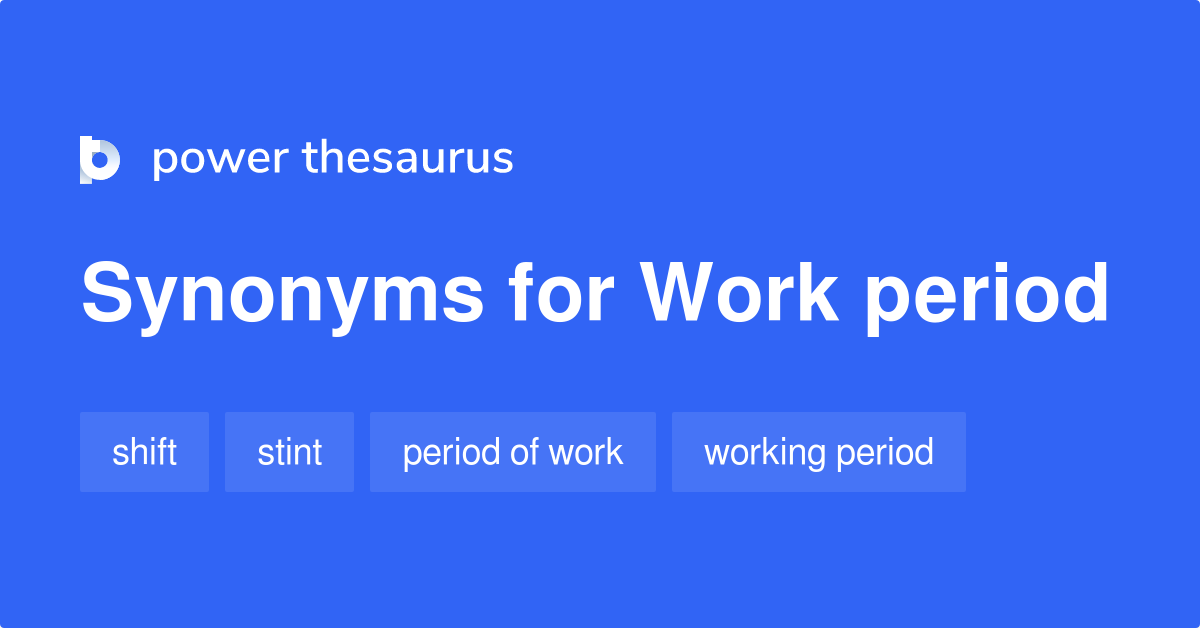 power thesaurus

Synonyms for Work period

shift

stint

period of work

working period